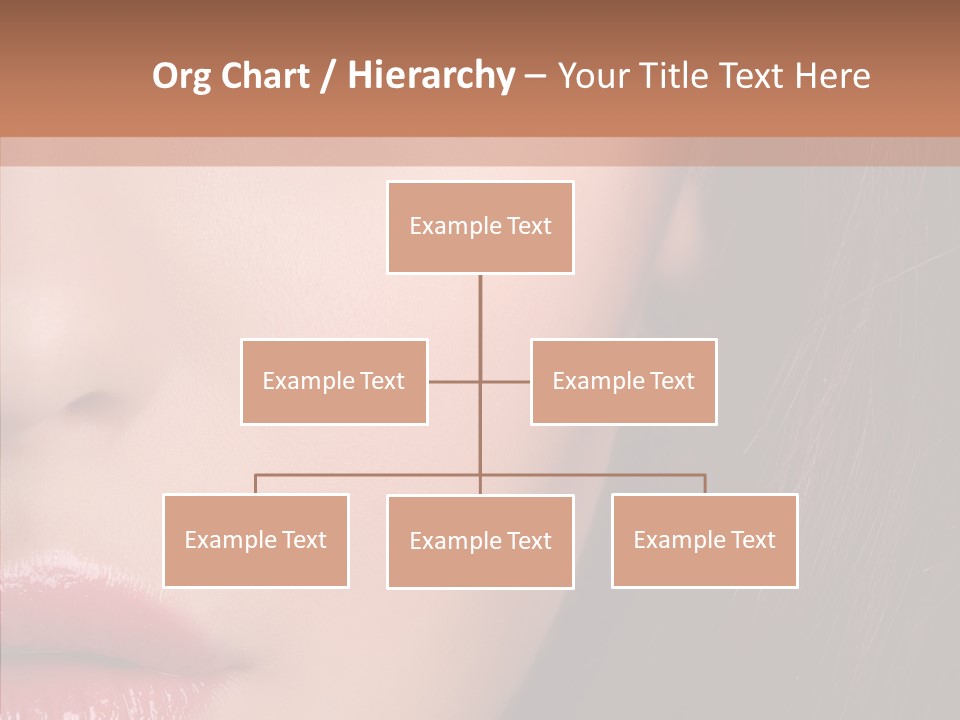 Org Chart / Hierarchy – Your Title Text Here

Example Text

Example Text

Example Text

Example Text

Example Text

Example Text